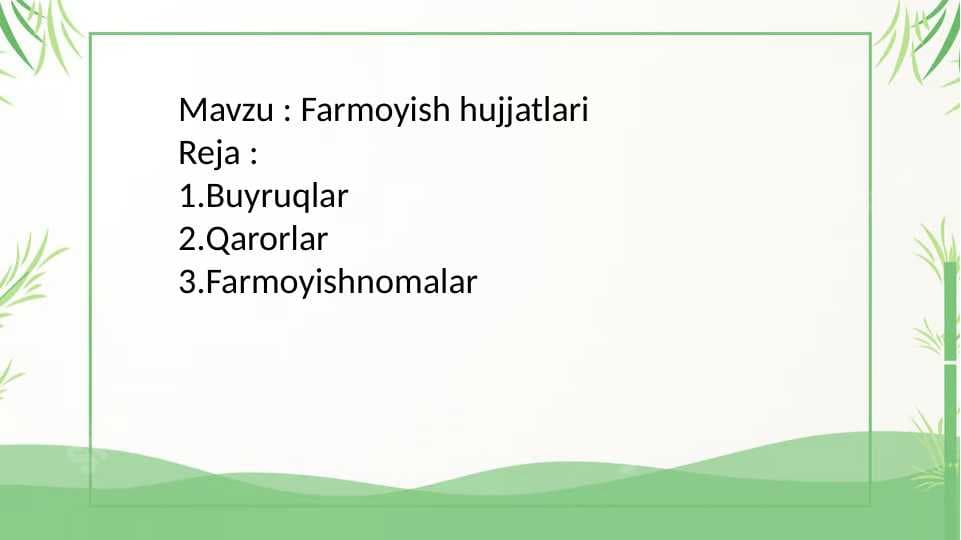 Mavzu : Farmoyish hujjatlari
Reja :
1.Buyruqlar
2.Qarorlar
3.Farmoyishnomalar